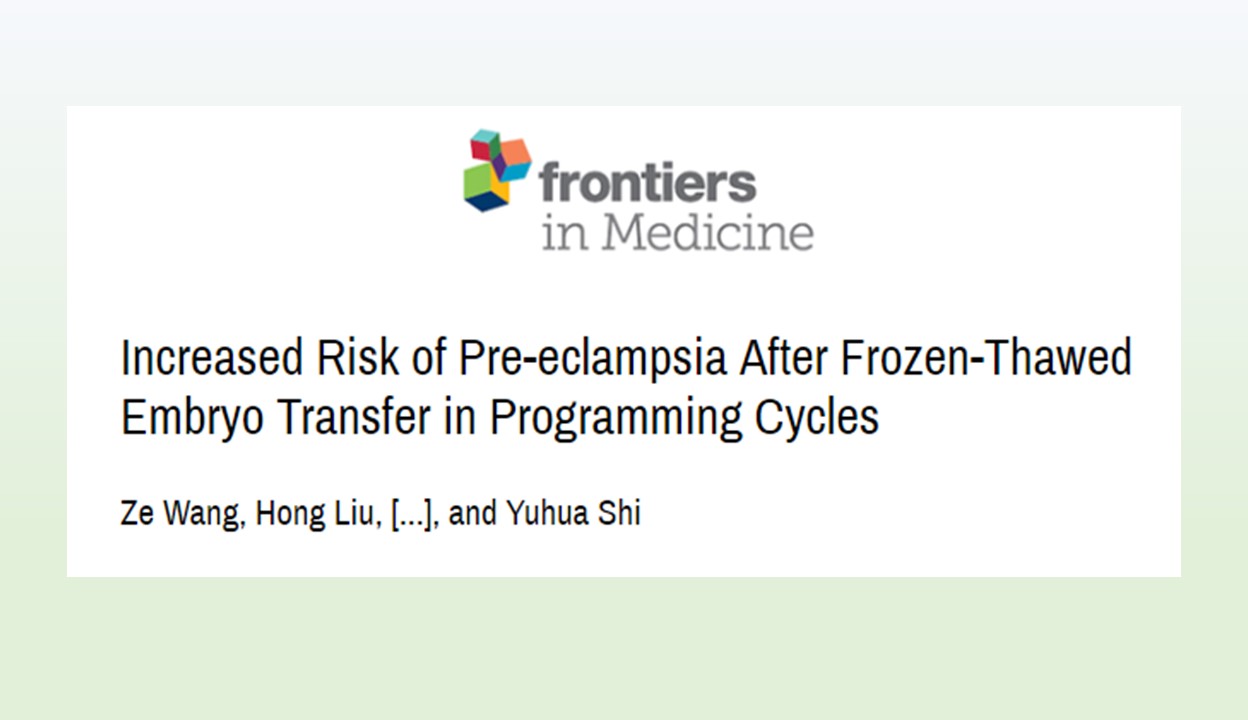 frontiers in Medicine

Increased Risk of Pre-eclampsia After Frozen-Thawed Embryo Transfer in Programming Cycles

Ze Wang, Hong Liu, [...], and Yuhua Shi